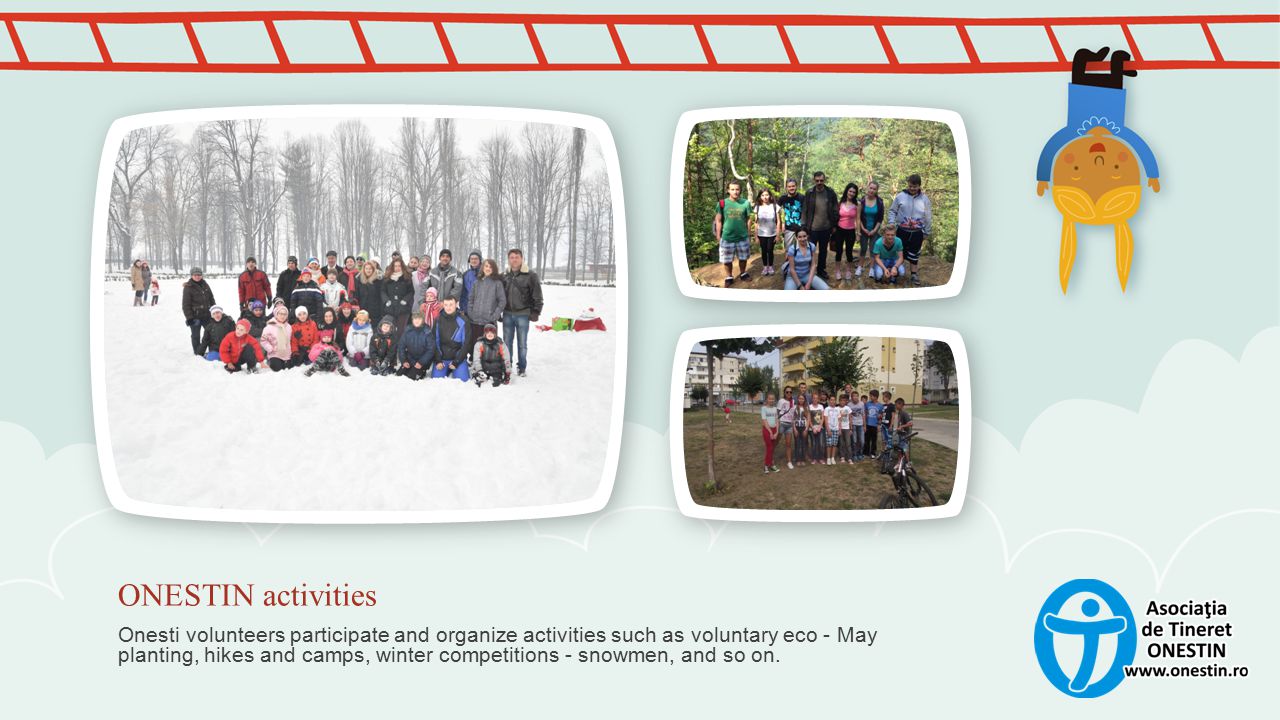 ONESTIN activities

Onesti volunteers participate and organize activities such as voluntary eco - May planting, hikes and camps, winter competitions - snowmen, and so on.

Asociaţia de Tineret ONESTIN www.onestin.ro